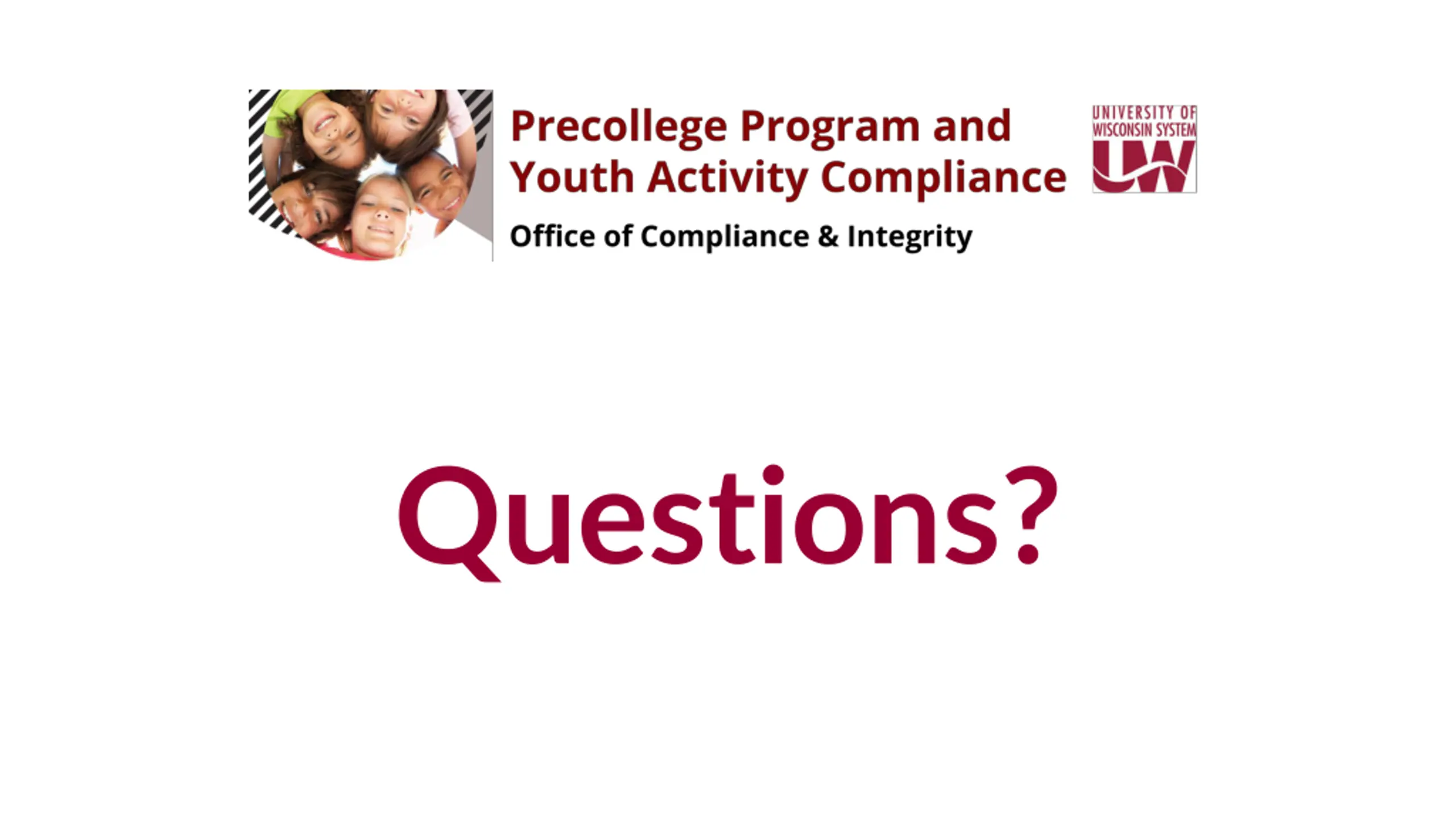 Precollege Program and Youth Activity Compliance

Office of Compliance & Integrity

UNIVERSITY OF WISCONSIN SYSTEM
UW

Questions?